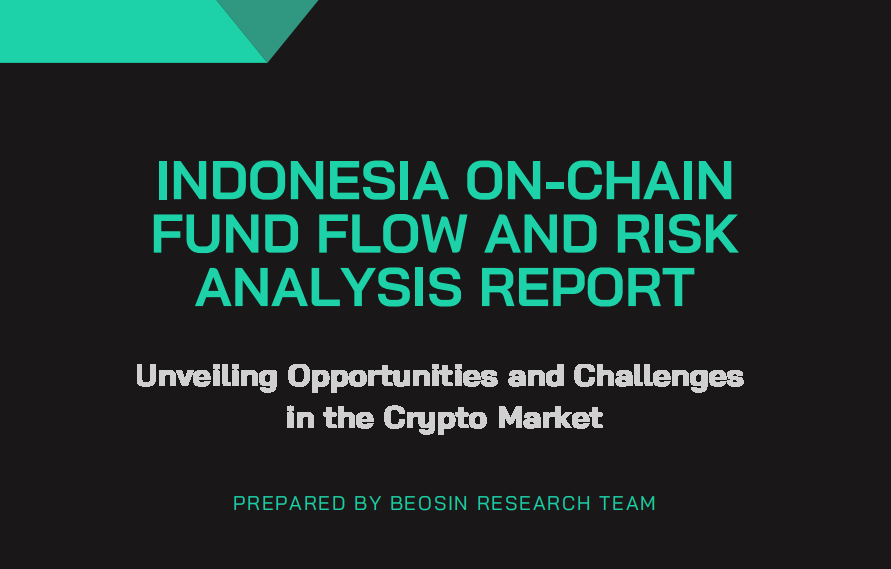 INDONESIA ON-CHAIN FUND FLOW AND RISK ANALYSIS REPORT

Unveiling Opportunities and Challenges in the Crypto Market

PREPARED BY BEOSIN RESEARCH TEAM